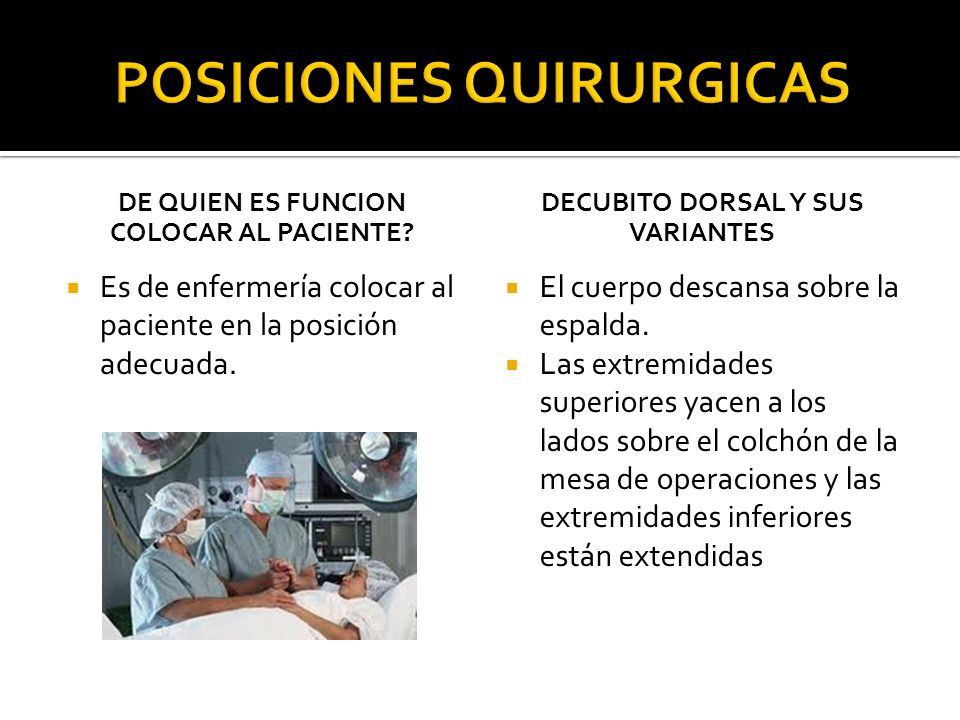 POSICIONES QUIRURGICAS

DE QUIEN ES FUNCION COLOCAR AL PACIENTE?

Es de enfermería colocar al paciente en la posición adecuada.

DECUBITO DORSAL Y SUS VARIANTES

El cuerpo descansa sobre la espalda.

Las extremidades superiores yacen a los lados sobre el colchón de la mesa de operaciones y las extremidades inferiores están extendidas